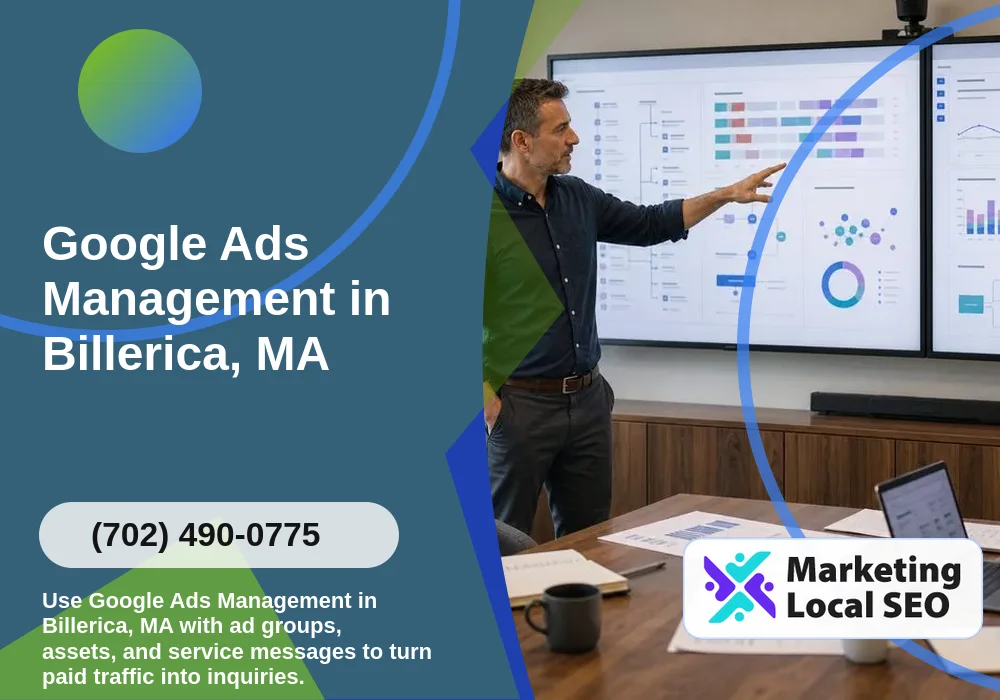 Google Ads Management in Billerica, MA

(702) 490-0775

Use Google Ads Management in Billerica, MA with ad groups, assets, and service messages to turn paid traffic into inquiries.

Marketing Local SEO